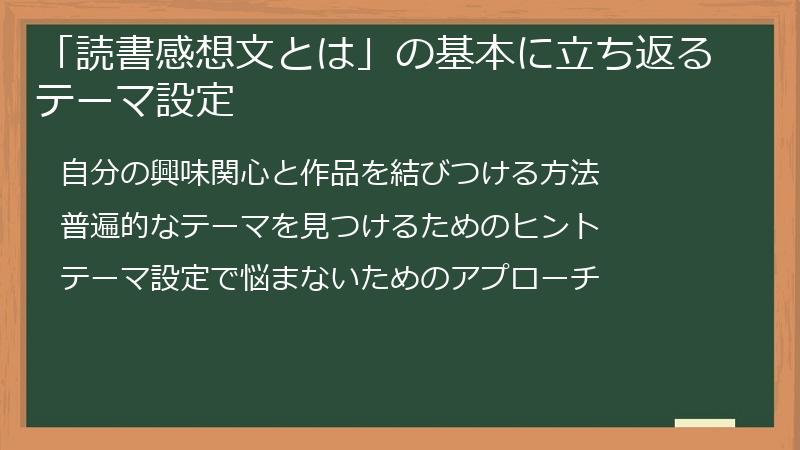 「読書感想文とは」の基本に立ち返るテーマ設定

自分の興味関心と作品を結びつける方法

普遍的なテーマを見つけるためのヒント

テーマ設定で悩まないためのアプローチ